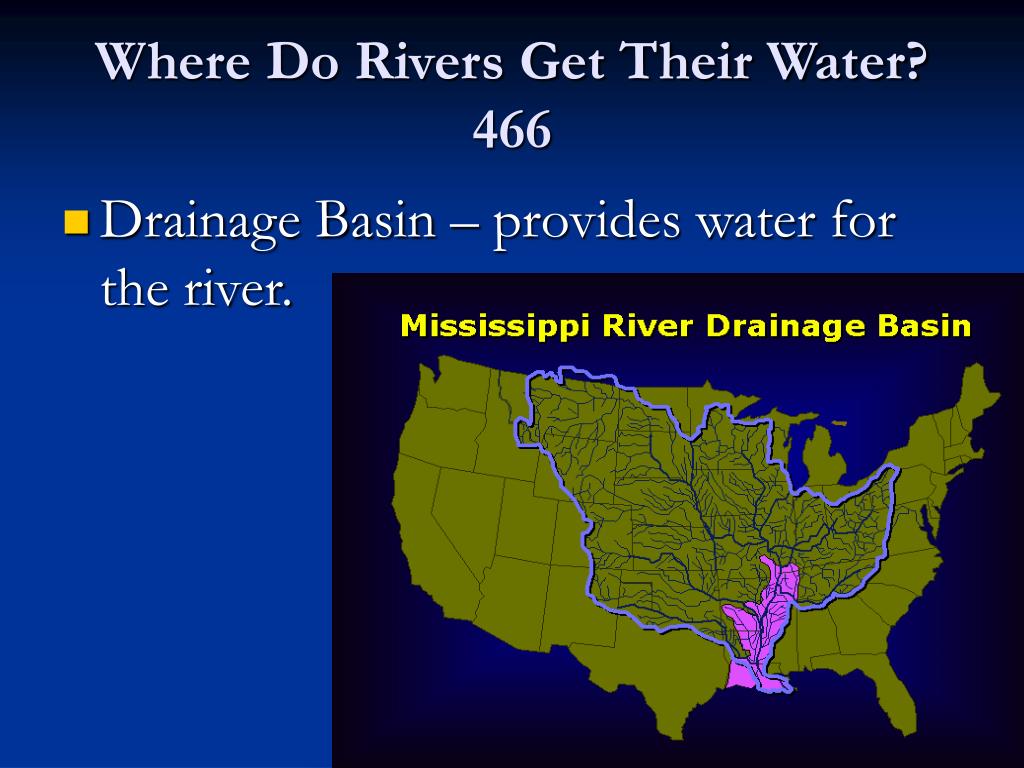 Where Do Rivers Get Their Water? 466

Drainage Basin – provides water for the river.

Mississippi River Drainage Basin